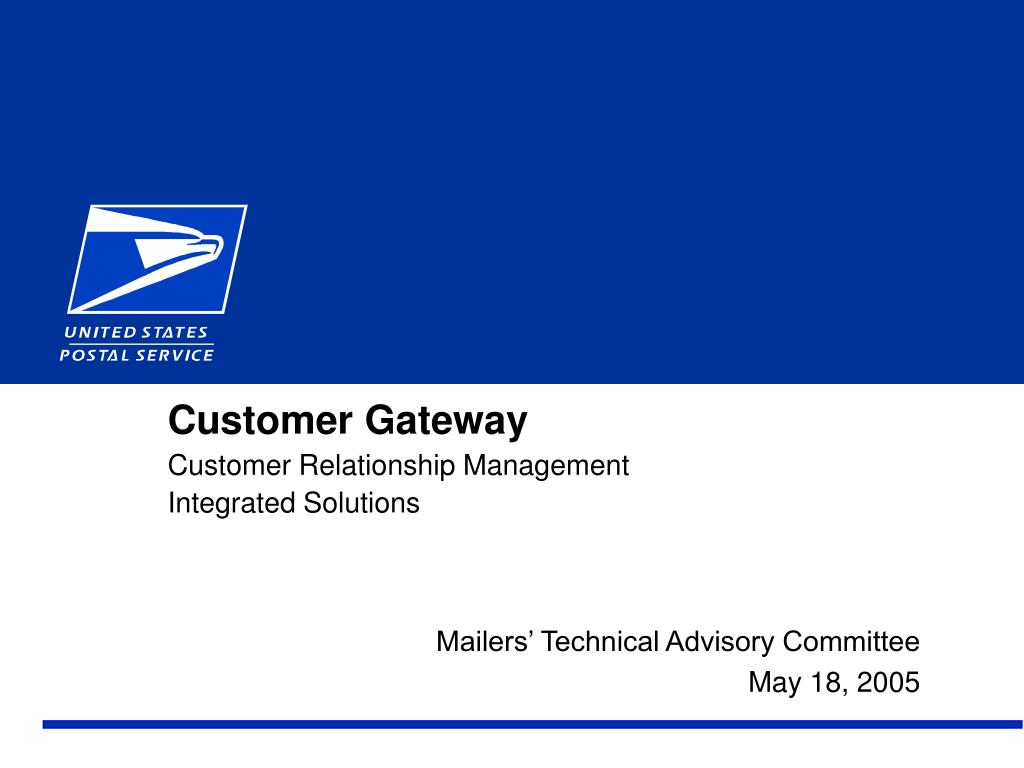 UNITED STATES
POSTAL SERVICE

Customer Gateway

Customer Relationship Management
Integrated Solutions

Mailers’ Technical Advisory Committee
May 18, 2005